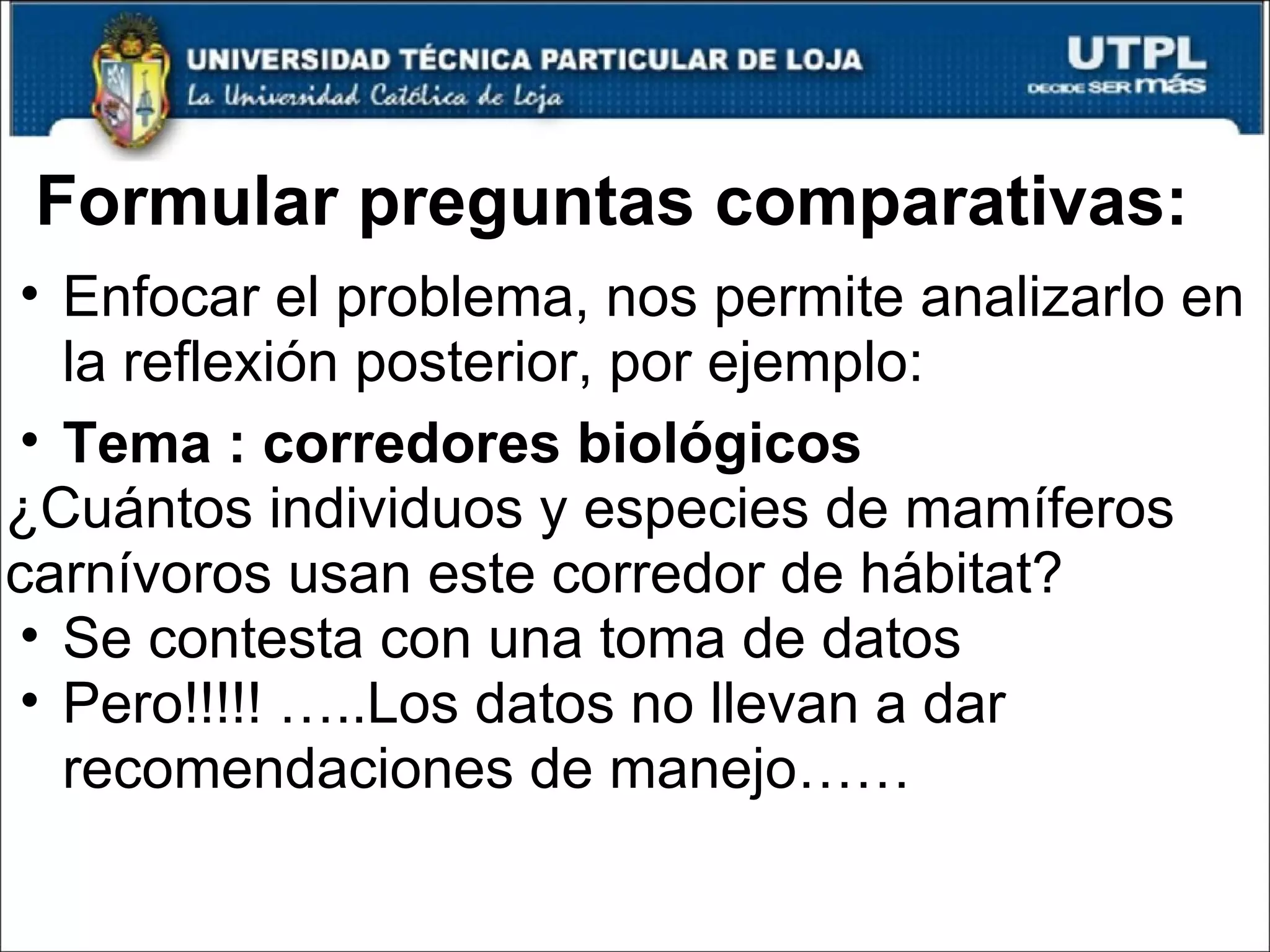 UNIVERSIDAD TÉCNICA PARTICULAR DE LOJA
La Universidad Católica de Loja

UTPL
DECIDE SER más

Formular preguntas comparativas:

• Enfocar el problema, nos permite analizarlo en la reflexión posterior, por ejemplo:
• Tema : corredores biológicos
¿Cuántos individuos y especies de mamíferos carnívoros usan este corredor de hábitat?
• Se contesta con una toma de datos
• Pero!!!!! …..Los datos no llevan a dar recomendaciones de manejo……